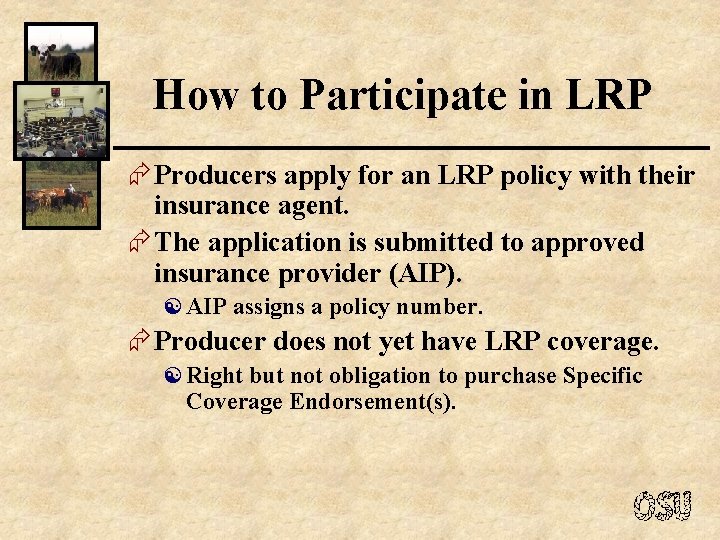 How to Participate in LRP

Producers apply for an LRP policy with their insurance agent.

The application is submitted to approved insurance provider (AIP).

AIP assigns a policy number.

Producer does not yet have LRP coverage.

Right but not obligation to purchase Specific Coverage Endorsement(s).

OSU